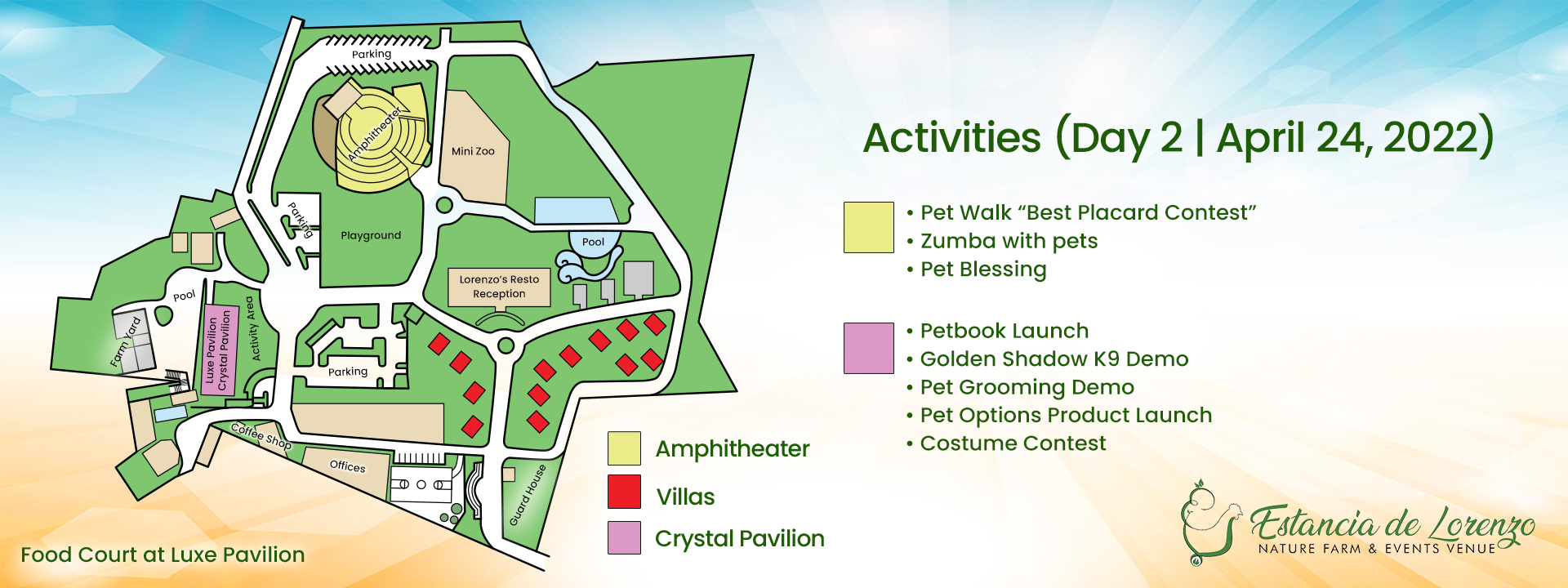 Parking
Amphitheater
Mini Zoo
Parking
Playground
Pool
Lorenzo's Resto Reception
Pool
Farm Yard
Luxe Pavilion
Crystal Pavilion
Activity Area
Parking
Coffee Shop
Offices
Guard House

Food Court at Luxe Pavilion

Amphitheater
Villas
Crystal Pavilion

Activities (Day 2 | April 24, 2022)

• Pet Walk "Best Placard Contest"
• Zumba with pets
• Pet Blessing

• Petbook Launch
• Golden Shadow K9 Demo
• Pet Grooming Demo
• Pet Options Product Launch
• Costume Contest

Estancia de Lorenzo
NATURE FARM & EVENTS VENUE